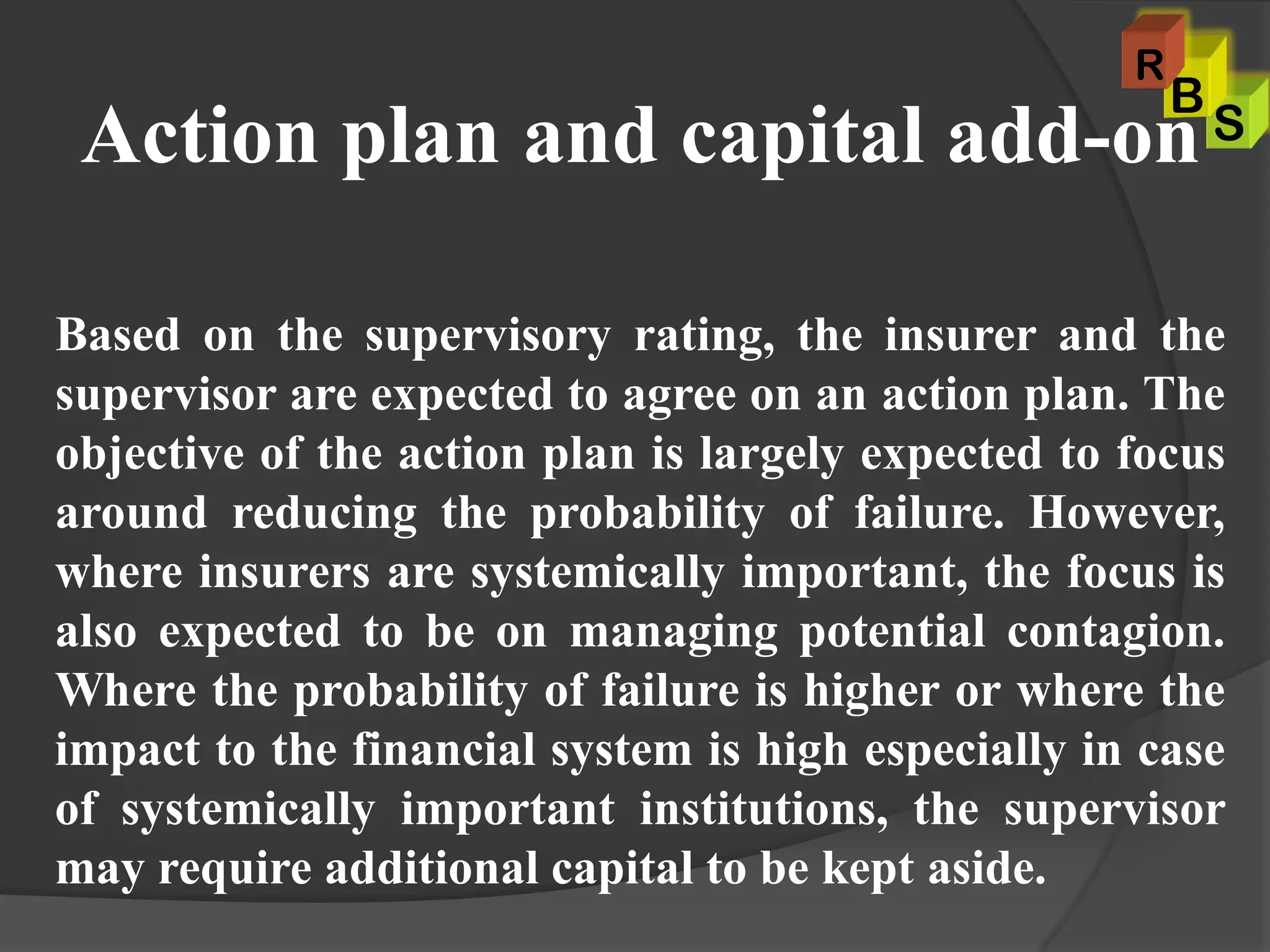 R B S

Action plan and capital add-on

Based on the supervisory rating, the insurer and the supervisor are expected to agree on an action plan. The objective of the action plan is largely expected to focus around reducing the probability of failure. However, where insurers are systemically important, the focus is also expected to be on managing potential contagion. Where the probability of failure is higher or where the impact to the financial system is high especially in case of systemically important institutions, the supervisor may require additional capital to be kept aside.